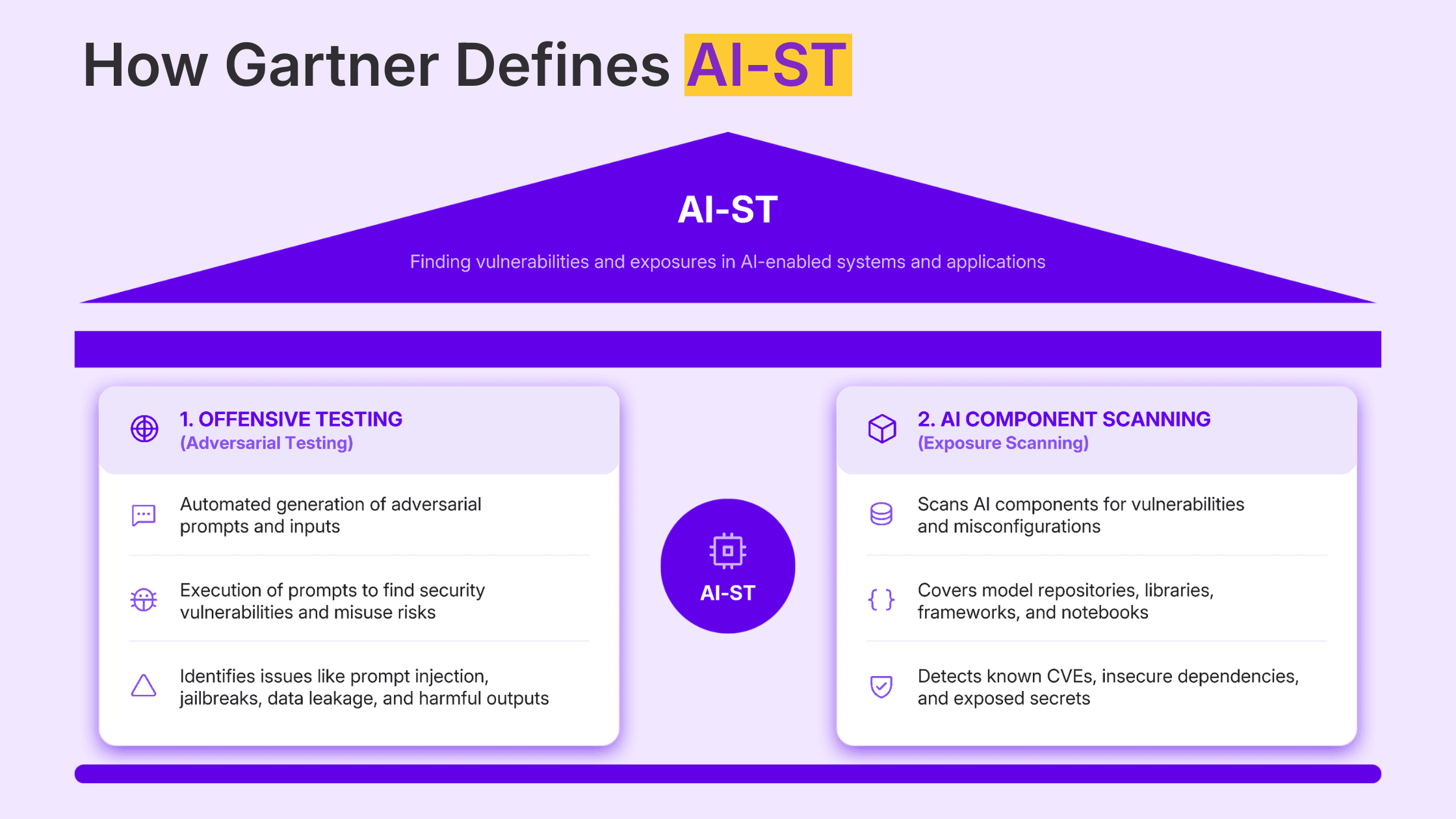 How Gartner Defines AI-ST

AI-ST

Finding vulnerabilities and exposures in AI-enabled systems and applications

1. OFFENSIVE TESTING
(Adversarial Testing)

Automated generation of adversarial prompts and inputs

Execution of prompts to find security vulnerabilities and misuse risks

Identifies issues like prompt injection, jailbreaks, data leakage, and harmful outputs

AI-ST

2. AI COMPONENT SCANNING
(Exposure Scanning)

Scans AI components for vulnerabilities and misconfigurations

Covers model repositories, libraries, frameworks, and notebooks

Detects known CVEs, insecure dependencies, and exposed secrets